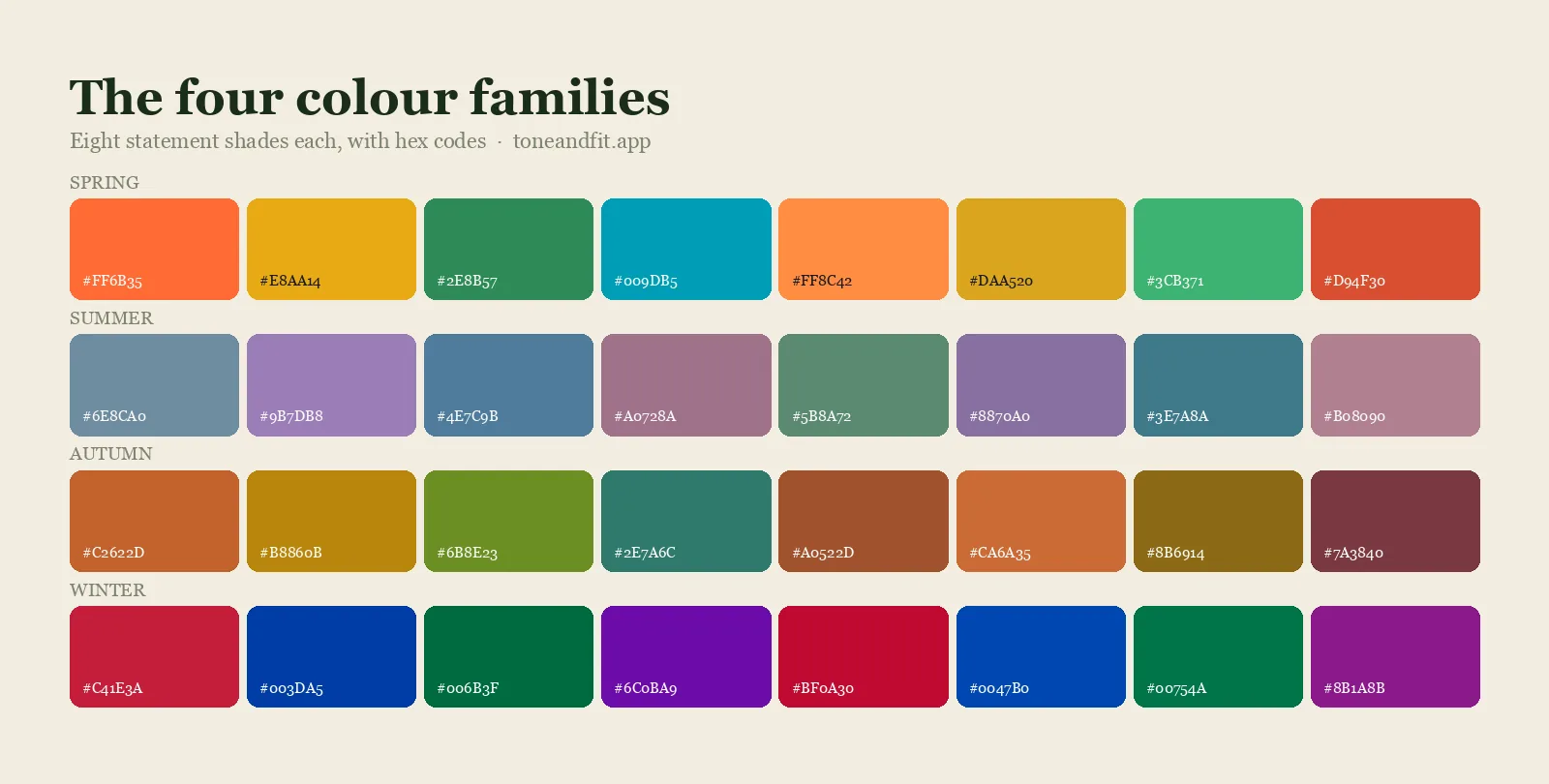 The four colour families

Eight statement shades each, with hex codes · toneandfit.app

SPRING

#FF6B35 #E8AA14 #2E8B57 #009DB5 #FF8C42 #DAA520 #3CB371 #D94F30

SUMMER

#6E8CA0 #9B7DB8 #4E7C9B #A0728A #5B8A72 #8870A0 #3E7A8A #B08090

AUTUMN

#C2622D #B8860B #6B8E23 #2E7A6C #A0522D #CA6A35 #8B6914 #7A3840

WINTER

#C41E3A #003DA5 #006B3F #6C0BA9 #BF0A30 #0047B0 #00754A #8B1A8B